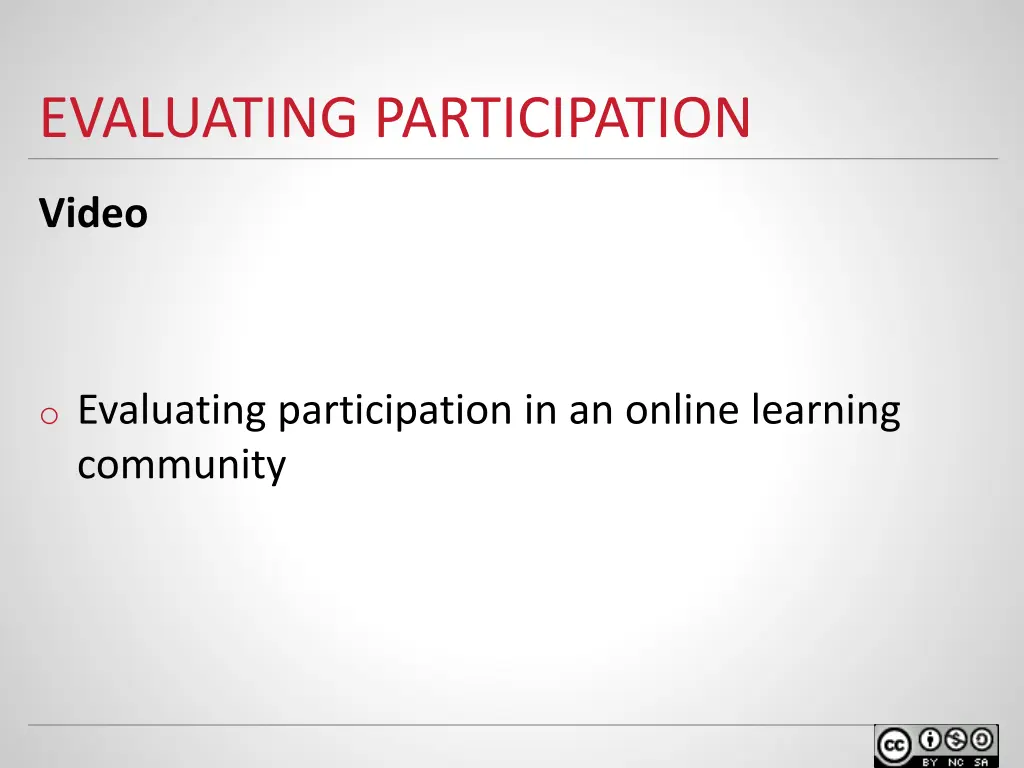 EVALUATING PARTICIPATION

Video

o Evaluating participation in an online learning community

cc BY NC SA